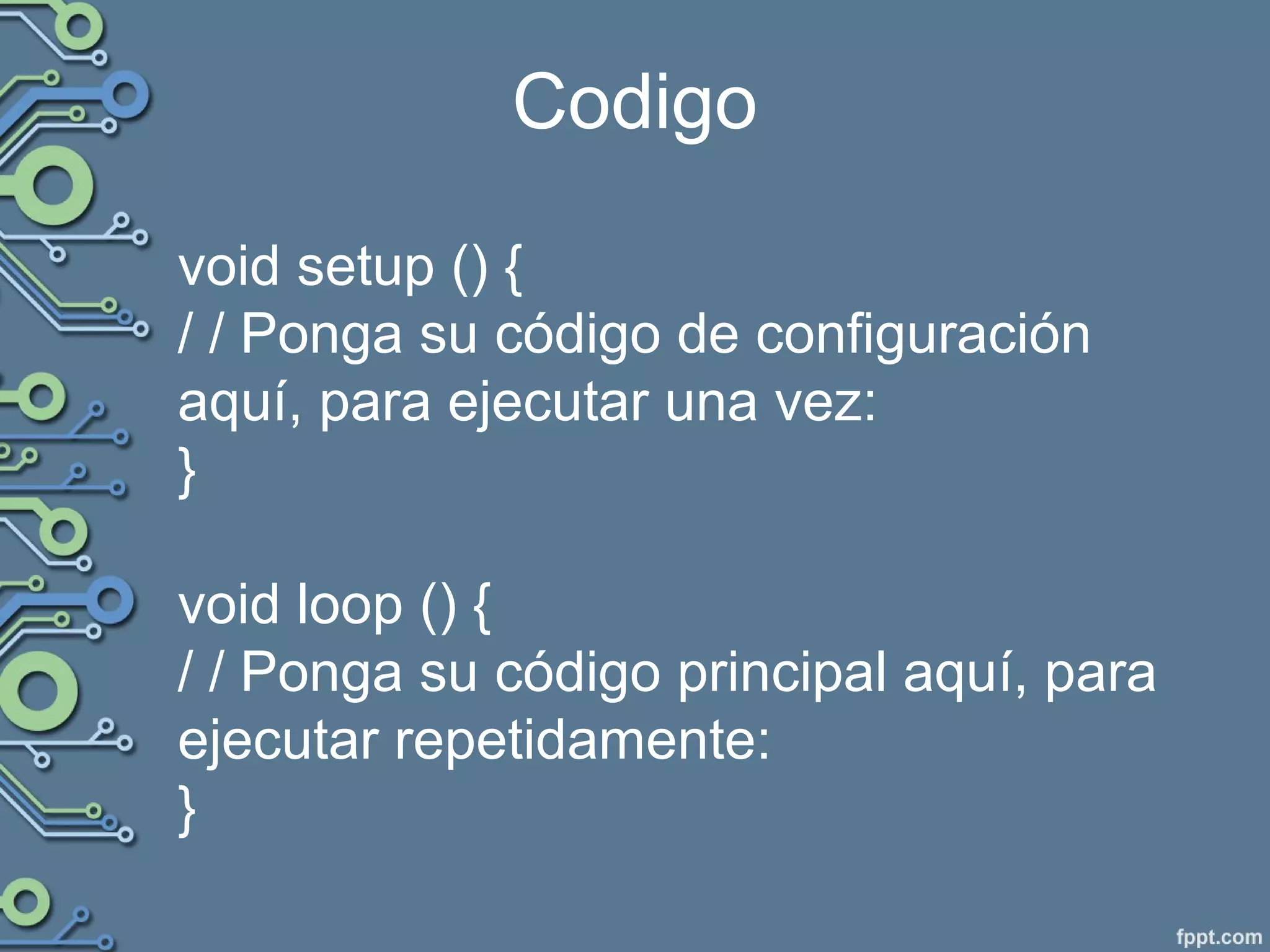 Codigo

void setup () {
/ / Ponga su código de configuración aquí, para ejecutar una vez:
}

void loop () {
/ / Ponga su código principal aquí, para ejecutar repetidamente:
}

fppt.com